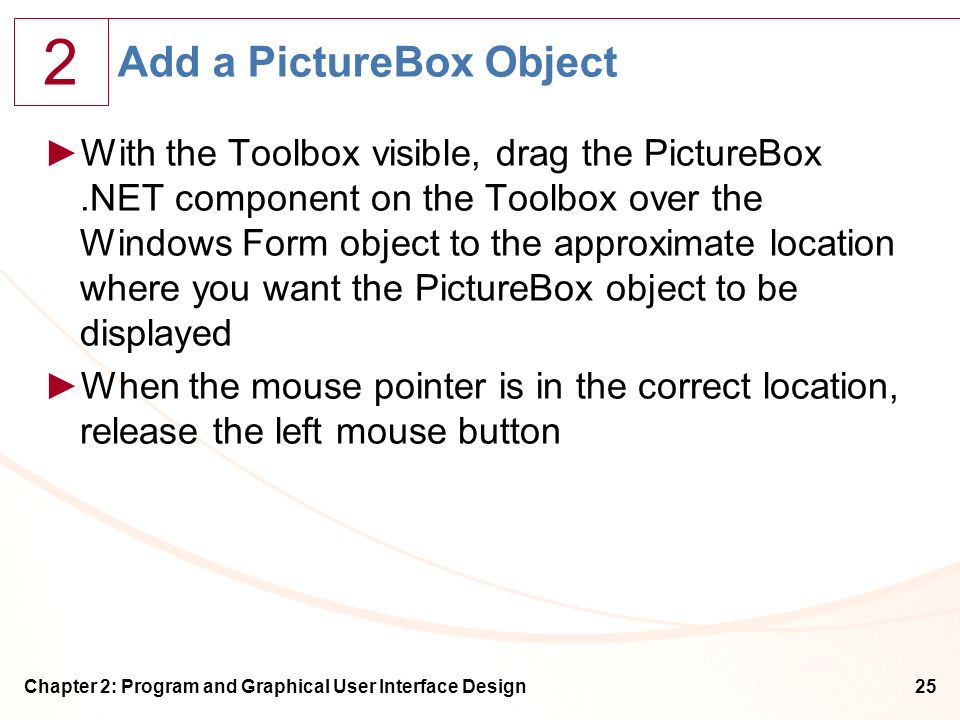 2

Add a PictureBox Object

►With the Toolbox visible, drag the PictureBox .NET component on the Toolbox over the Windows Form object to the approximate location where you want the PictureBox object to be displayed

►When the mouse pointer is in the correct location, release the left mouse button

Chapter 2: Program and Graphical User Interface Design

25